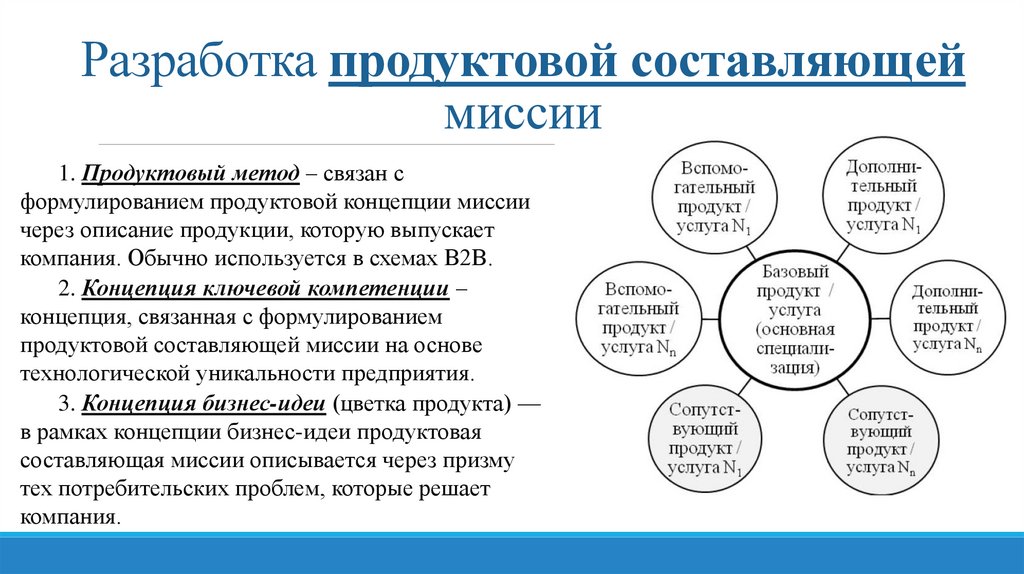 Разработка продуктовой составляющей миссии

1. Продуктовый метод – связан с формулированием продуктовой концепции миссии через описание продукции, которую выпускает компания. Обычно используется в схемах B2B.

2. Концепция ключевой компетенции – концепция, связанная с формулированием продуктовой составляющей миссии на основе технологической уникальности предприятия.

3. Концепция бизнес-идеи (цветка продукта) — в рамках концепции бизнес-идеи продуктовая составляющая миссии описывается через призму тех потребительских проблем, которые решает компания.

Вспомогательный продукт / услуга $N_1$

Дополнительный продукт / услуга $N_1$

Вспомогательный продукт / услуга $N_n$

Базовый продукт / услуга (основная специализация)

Дополнительный продукт / услуга $N_n$

Сопутствующий продукт / услуга $N_1$

Сопутствующий продукт / услуга $N_n$